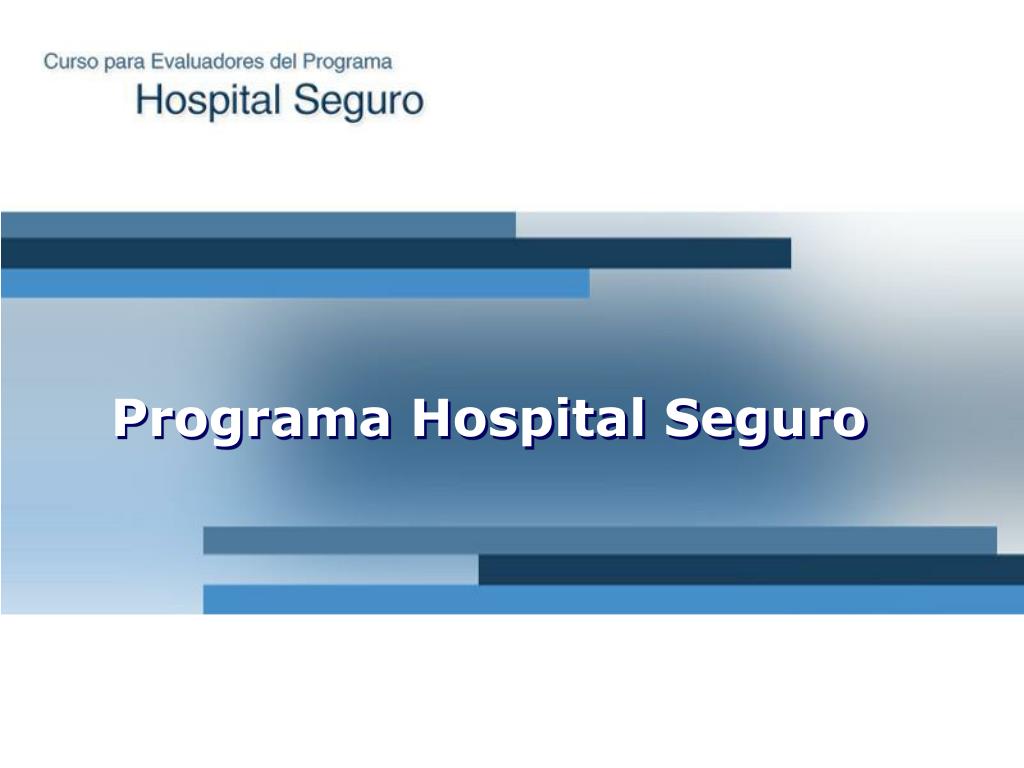 Curso para Evaluadores del Programa
Hospital Seguro

Programa Hospital Seguro